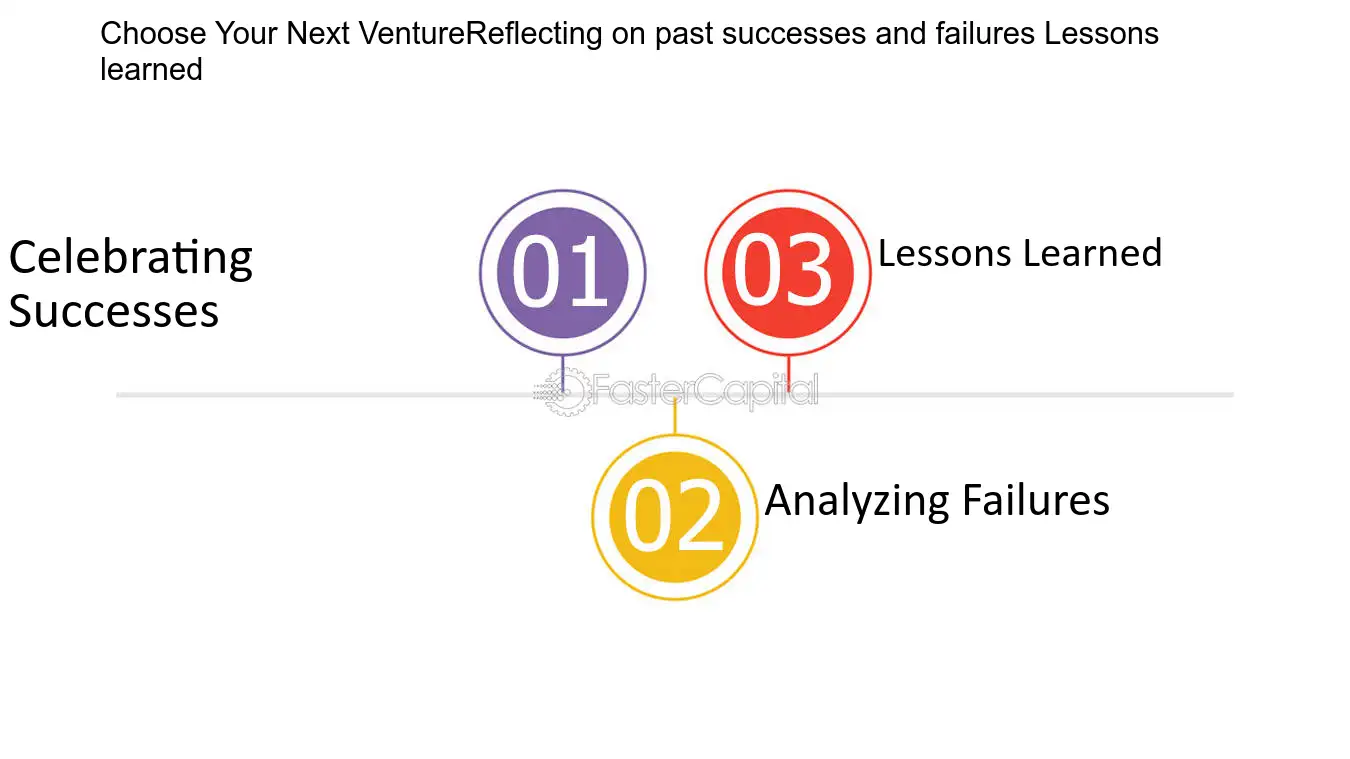 Choose Your Next VentureReflecting on past successes and failures Lessons learned

Celebrating Successes

01

03

Lessons Learned

FasterCapital

02

Analyzing Failures